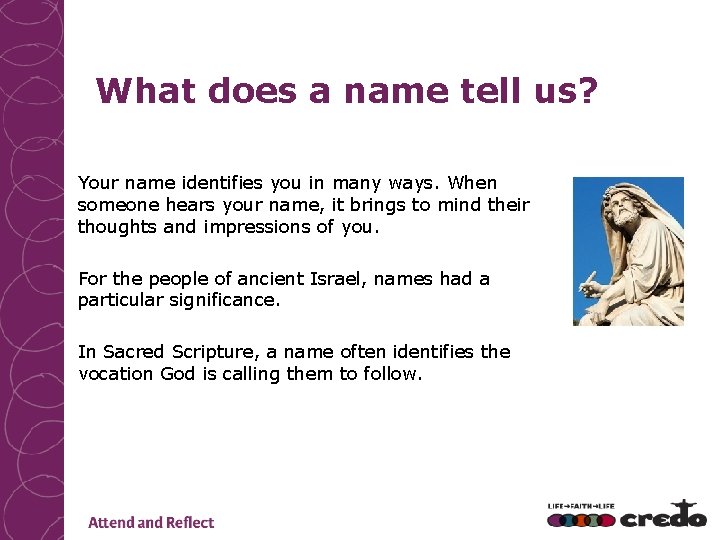 What does a name tell us?

Your name identifies you in many ways. When someone hears your name, it brings to mind their thoughts and impressions of you.

For the people of ancient Israel, names had a particular significance.

In Sacred Scripture, a name often identifies the vocation God is calling them to follow.

Attend and Reflect

LIFE→FAITH→LIFE credo